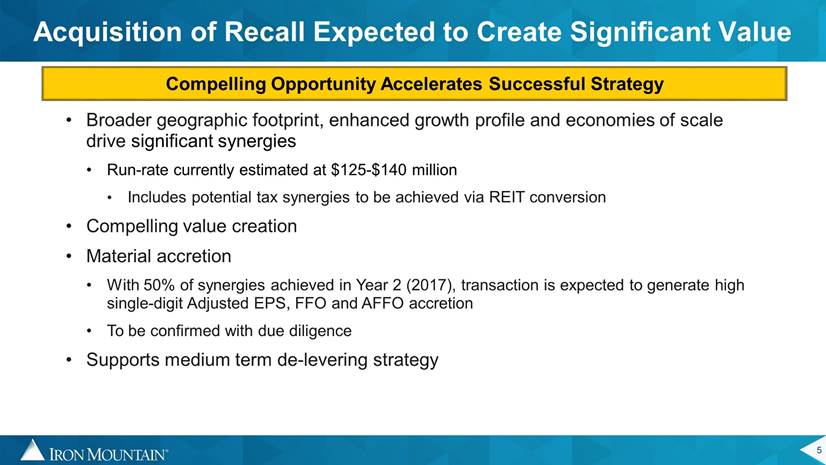 Acquisition of Recall Expected to Create Significant Value

Compelling Opportunity Accelerates Successful Strategy

• Broader geographic footprint, enhanced growth profile and economies of scale drive significant synergies

• Run-rate currently estimated at \$125-\$140 million

• Includes potential tax synergies to be achieved via REIT conversion

• Compelling value creation

• Material accretion

• With 50% of synergies achieved in Year 2 (2017), transaction is expected to generate high single-digit Adjusted EPS, FFO and AFFO accretion

• To be confirmed with due diligence

• Supports medium term de-levering strategy

IRON MOUNTAIN®

5